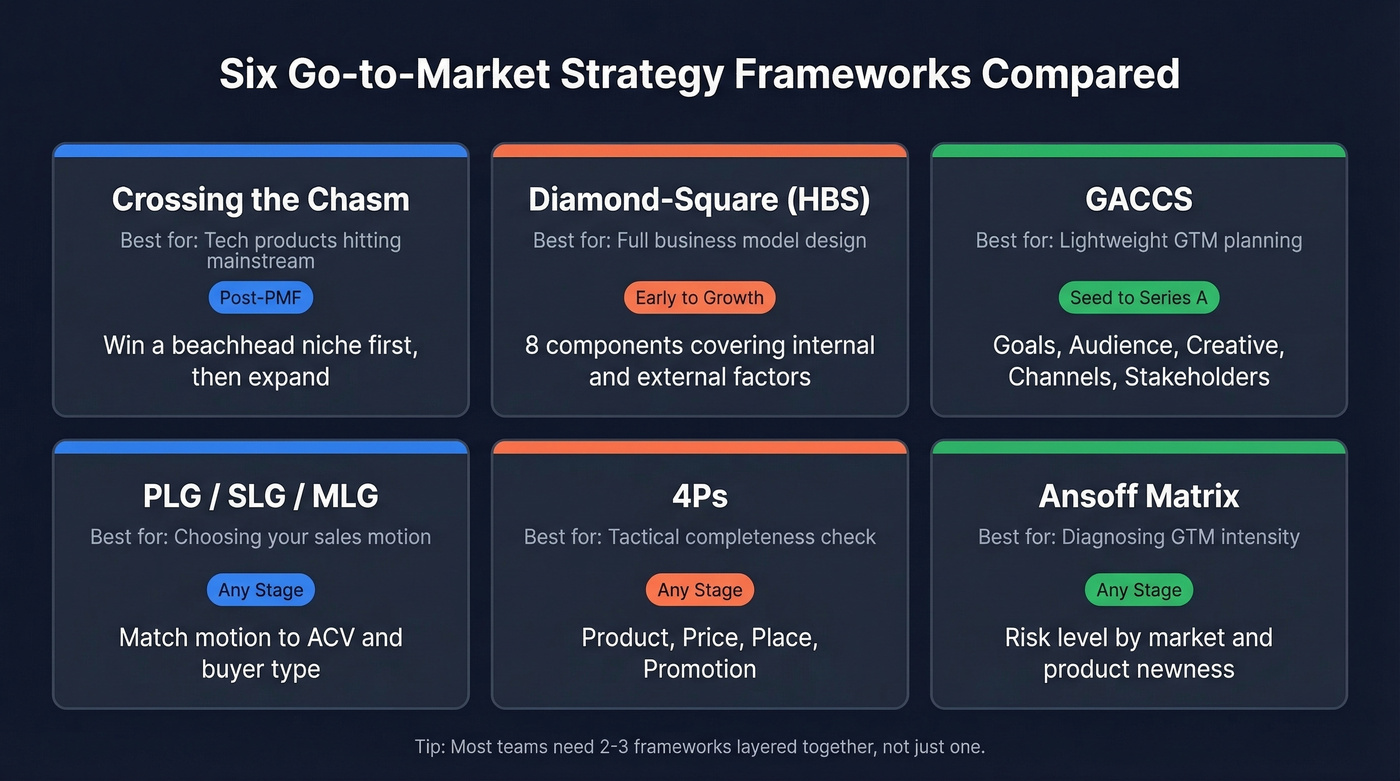 Six Go-to-Market Strategy Frameworks Compared

Crossing the Chasm

Best for: Tech products hitting mainstream

Post-PMF

Win a beachhead niche first, then expand

Diamond-Square (HBS)

Best for: Full business model design

Early to Growth

8 components covering internal and external factors

GACCS

Best for: Lightweight GTM planning

Seed to Series A

Goals, Audience, Creative, Channels, Stakeholders

PLG / SLG / MLG

Best for: Choosing your sales motion

Any Stage

Match motion to ACV and buyer type

4Ps

Best for: Tactical completeness check

Any Stage

Product, Price, Place, Promotion

Ansoff Matrix

Best for: Diagnosing GTM intensity

Any Stage

Risk level by market and product newness

Tip: Most teams need 2-3 frameworks layered together, not just one.